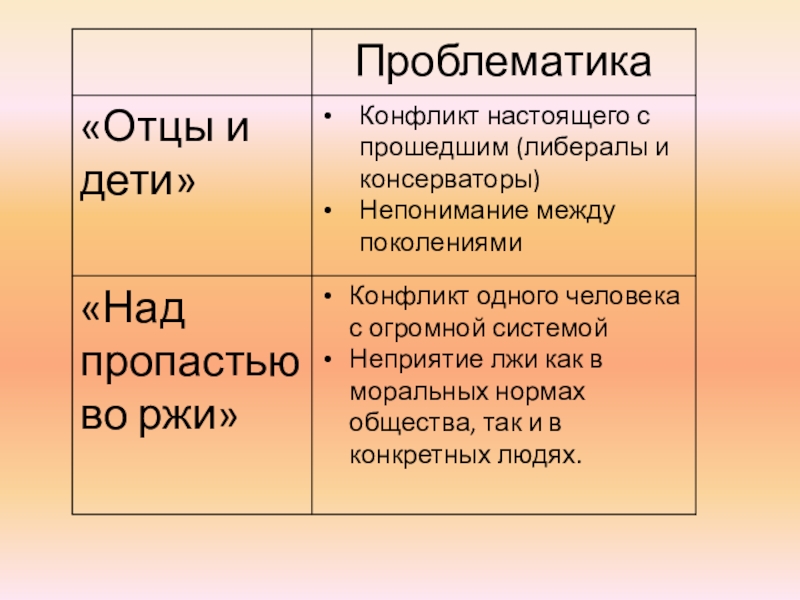 | | Проблематика |
|---|---|
| «Отцы и дети» | • Конфликт настоящего с прошедшим (либералы и консерваторы) • Непонимание между поколениями |
| «Над пропастью во ржи» | • Конфликт одного человека с огромной системой • Неприятие лжи как в моральных нормах общества, так и в конкретных людях. |